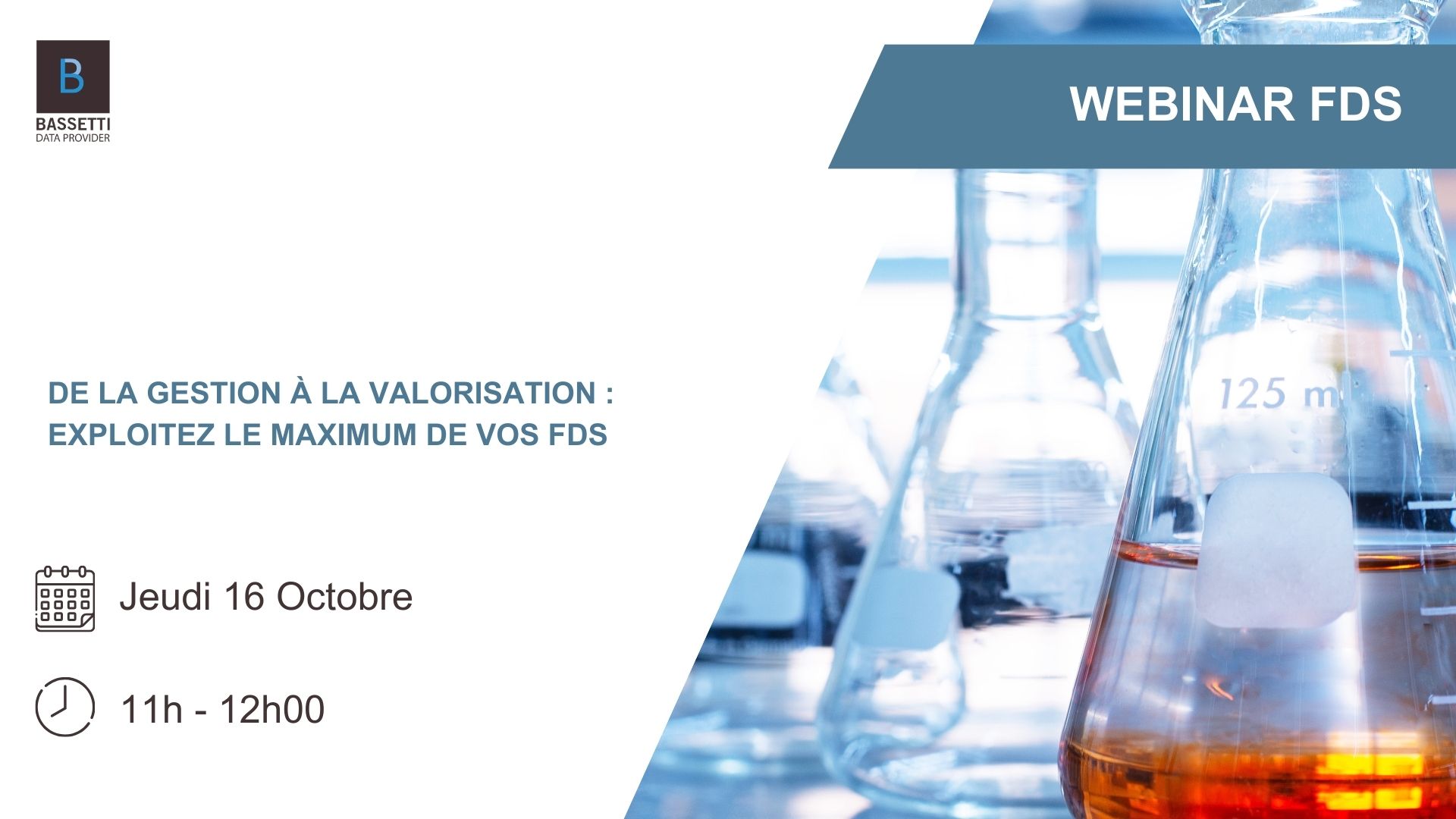 B
BASSETTI
DATA PROVIDER

WEBINAR FDS

DE LA GESTION À LA VALORISATION : EXPLOITEZ LE MAXIMUM DE VOS FDS

Jeudi 16 Octobre

11h - 12h00

125 m